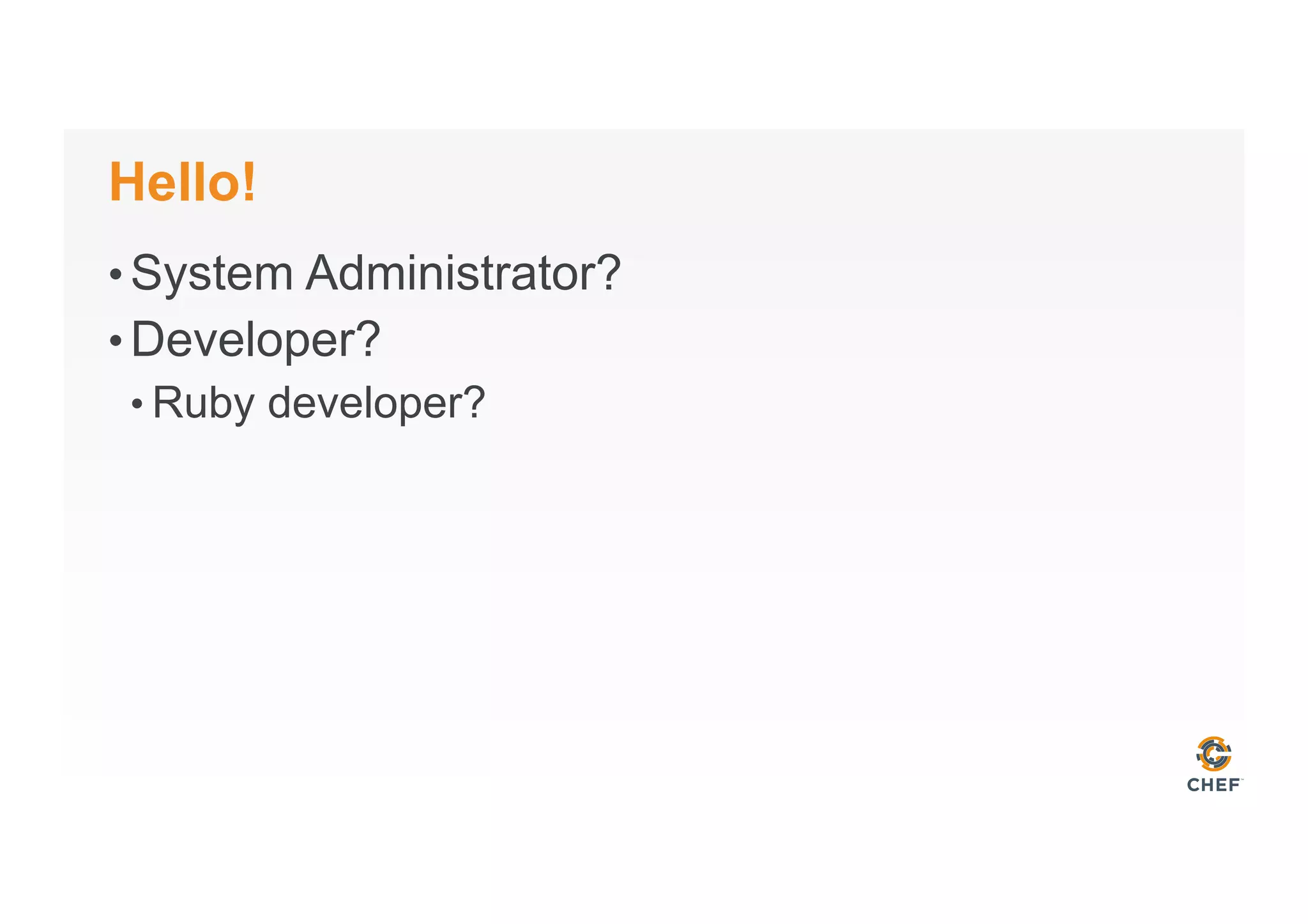 Hello!

• System Administrator?
• Developer?
  • Ruby developer?

CHEF